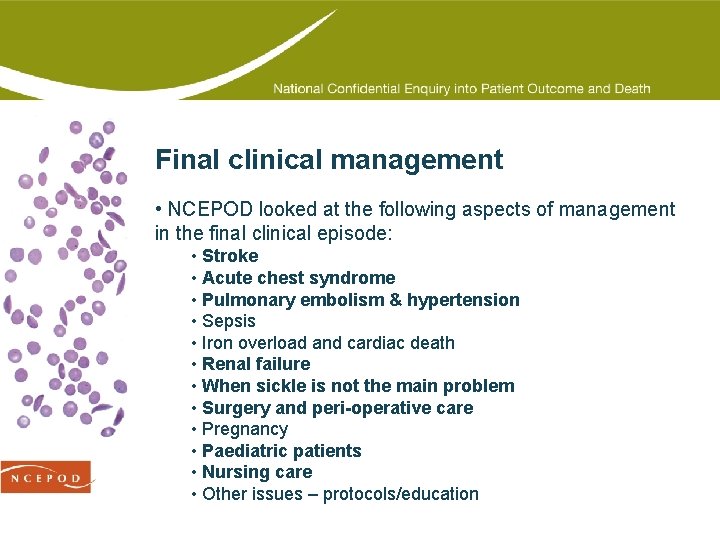 National Confidential Enquiry into Patient Outcome and Death

Final clinical management

• NCEPOD looked at the following aspects of management in the final clinical episode:
• Stroke
• Acute chest syndrome
• Pulmonary embolism & hypertension
• Sepsis
• Iron overload and cardiac death
• Renal failure
• When sickle is not the main problem
• Surgery and peri-operative care
• Pregnancy
• Paediatric patients
• Nursing care
• Other issues – protocols/education

NCEPOD